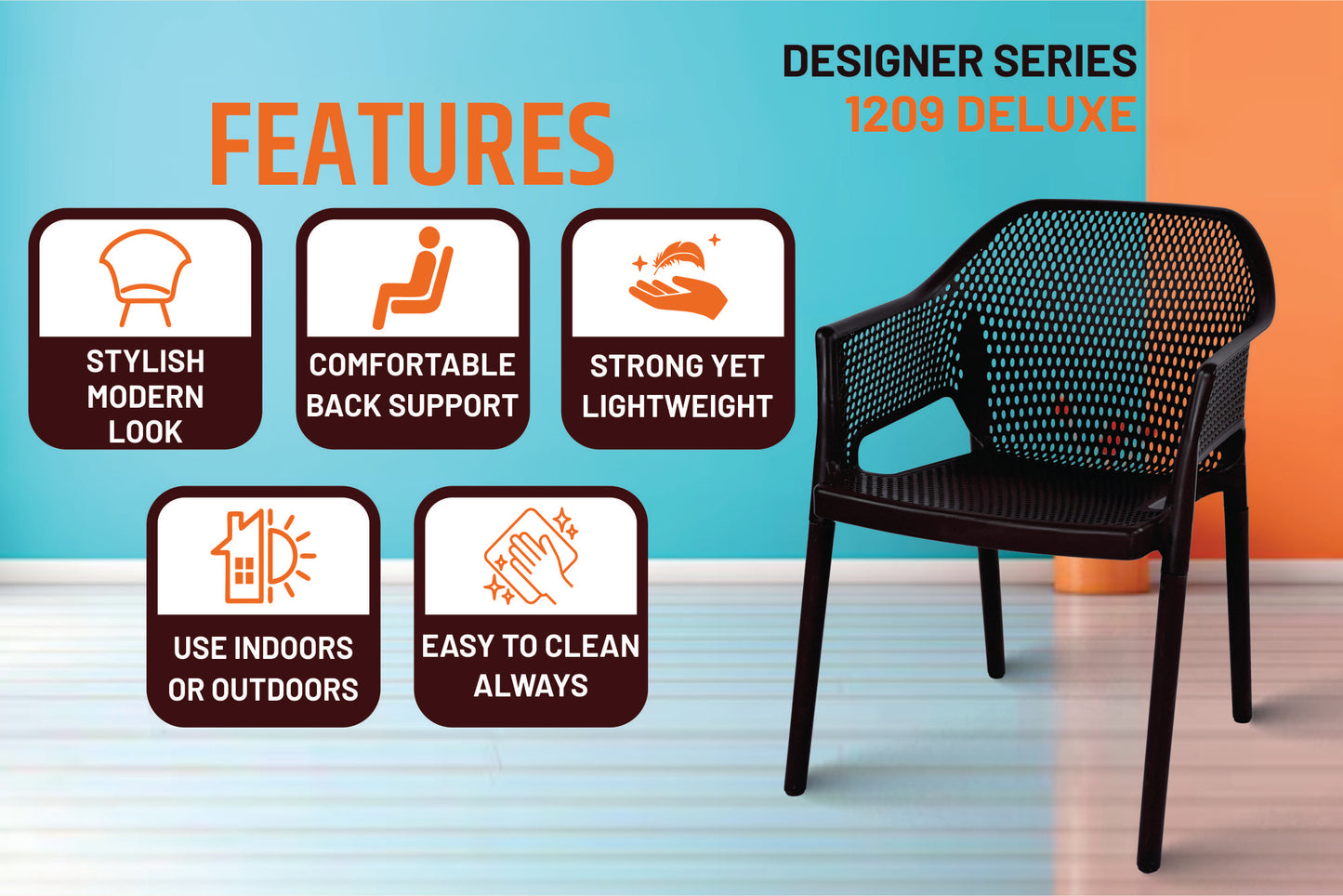 DESIGNER SERIES
1209 DELUXE

FEATURES

STYLISH MODERN LOOK

COMFORTABLE BACK SUPPORT

STRONG YET LIGHTWEIGHT

USE INDOORS OR OUTDOORS

EASY TO CLEAN ALWAYS